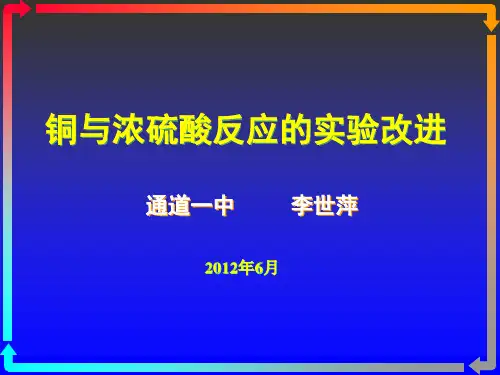 铜与浓硫酸反应的实验改进

通道一中　　李世萍

2012年6月